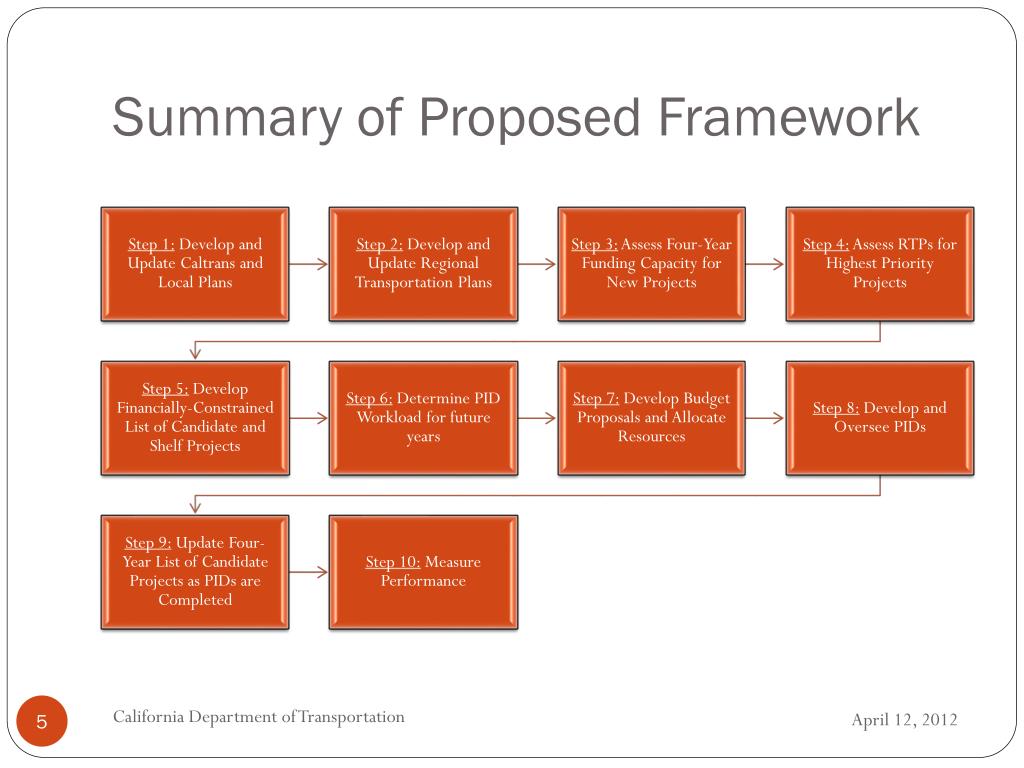 Summary of Proposed Framework

Step 1: Develop and Update Caltrans and Local Plans

Step 2: Develop and Update Regional Transportation Plans

Step 3: Assess Four-Year Funding Capacity for New Projects

Step 4: Assess RTPs for Highest Priority Projects

Step 5: Develop Financially-Constrained List of Candidate and Shelf Projects

Step 6: Determine PID Workload for future years

Step 7: Develop Budget Proposals and Allocate Resources

Step 8: Develop and Oversee PIDs

Step 9: Update Four-Year List of Candidate Projects as PIDs are Completed

Step 10: Measure Performance

5

California Department of Transportation

April 12, 2012